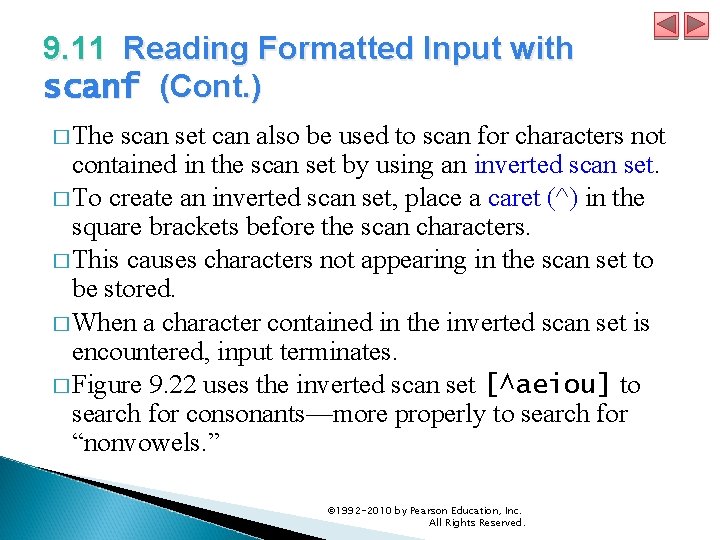 9.11 Reading Formatted Input with scanf (Cont.)

□ The scan set can also be used to scan for characters not contained in the scan set by using an inverted scan set.

□ To create an inverted scan set, place a caret (^) in the square brackets before the scan characters.

□ This causes characters not appearing in the scan set to be stored.

□ When a character contained in the inverted scan set is encountered, input terminates.

□ Figure 9.22 uses the inverted scan set [^aeiou] to search for consonants—more properly to search for "nonvowels."

©1992-2010 by Pearson Education, Inc. All Rights Reserved.